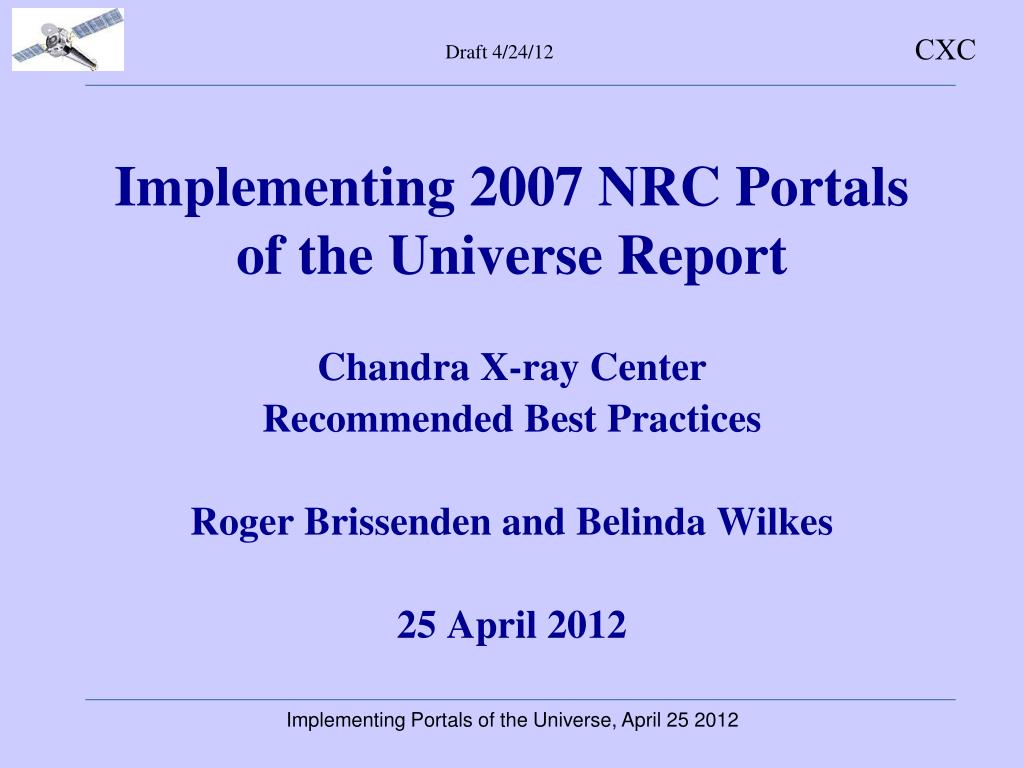 Draft 4/24/12

CXC

Implementing 2007 NRC Portals of the Universe Report

Chandra X-ray Center
Recommended Best Practices

Roger Brissenden and Belinda Wilkes

25 April 2012

Implementing Portals of the Universe, April 25 2012